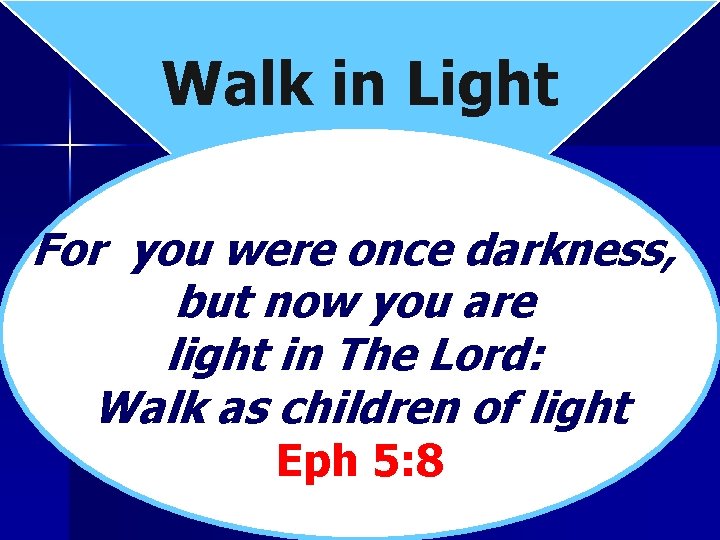 Walk in Light

For you were once darkness, but now you are light in The Lord: Walk as children of light

Eph 5:8